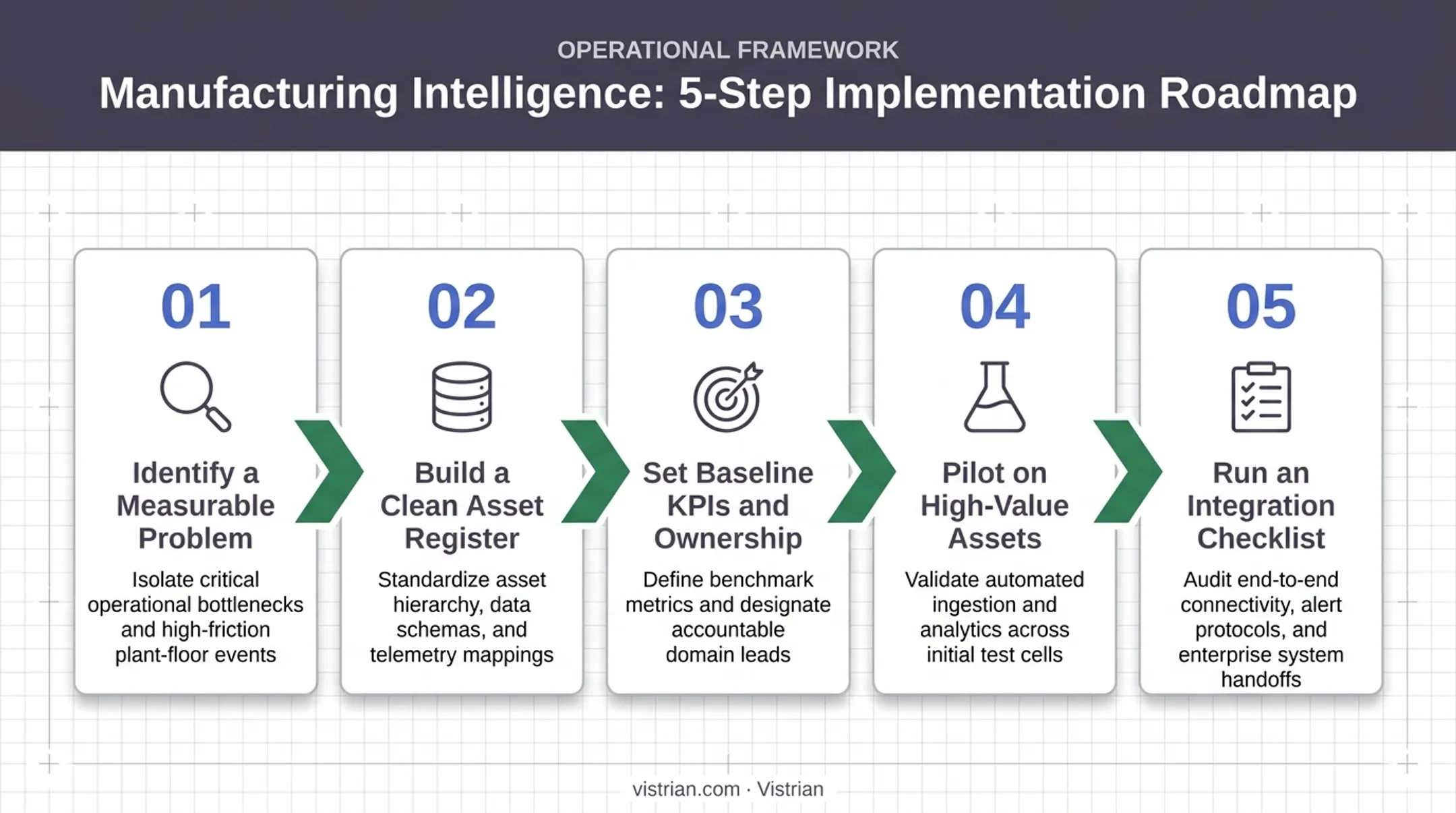 OPERATIONAL FRAMEWORK

Manufacturing Intelligence: 5-Step Implementation Roadmap

01

Identify a Measurable Problem

Isolate critical operational bottlenecks and high-friction plant-floor events

02

Build a Clean Asset Register

Standardize asset hierarchy, data schemas, and telemetry mappings

03

Set Baseline KPIs and Ownership

Define benchmark metrics and designate accountable domain leads

04

Pilot on High-Value Assets

Validate automated ingestion and analytics across initial test cells

05

Run an Integration Checklist

Audit end-to-end connectivity, alert protocols, and enterprise system handoffs

vistrian.com · Vistrian